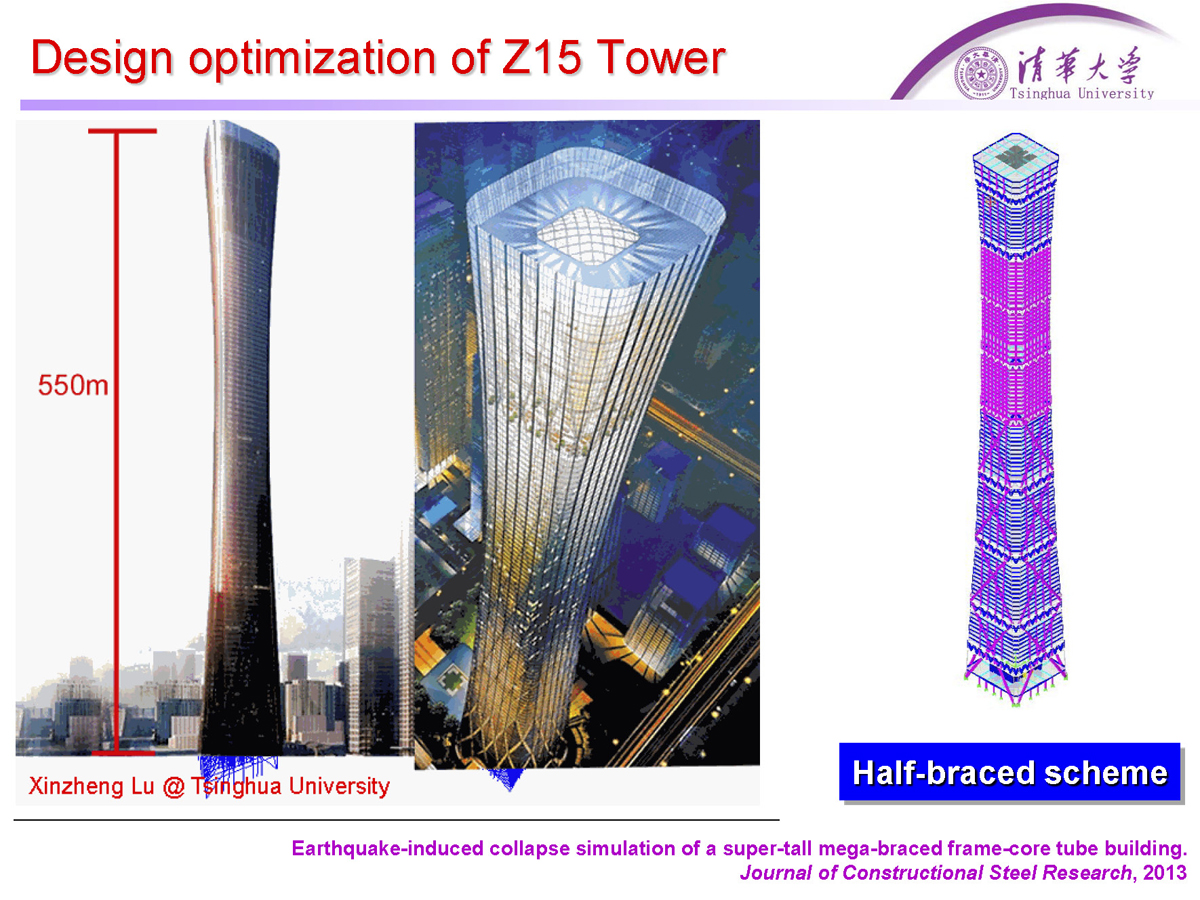 Design optimization of Z15 Tower

清華大学
Tsinghua University

550m

Xinzheng Lu @ Tsinghua University

Half-braced scheme

Earthquake-induced collapse simulation of a super-tall mega-braced frame-core tube building. Journal of Constructional Steel Research, 2013